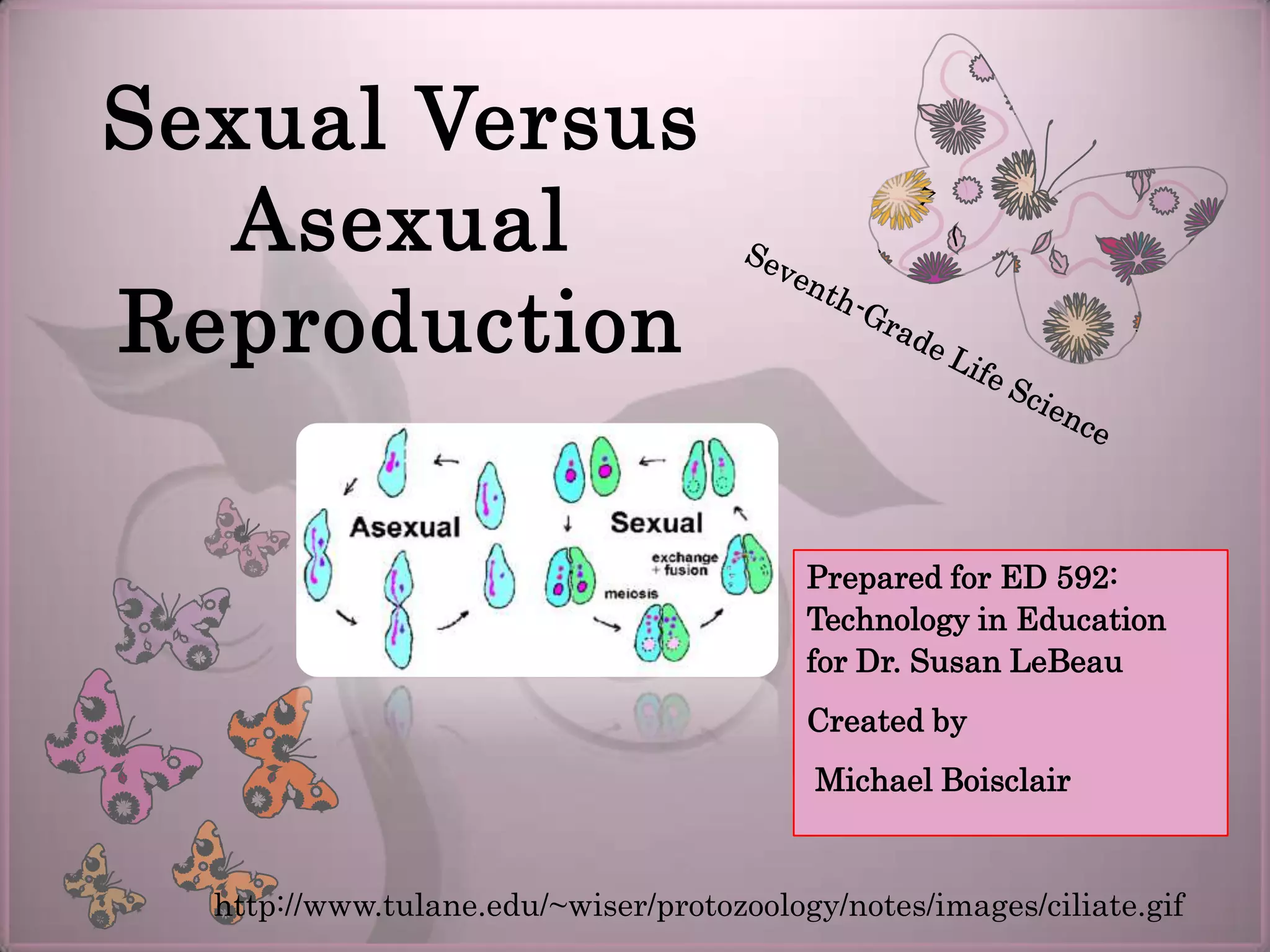 Sexual Versus Asexual Reproduction

Seventh-Grade Life Science

Asexual

Sexual

exchange + fusion

meiosis

Prepared for ED 592: Technology in Education for Dr. Susan LeBeau

Created by

Michael Boisclair

http://www.tulane.edu/~wiser/protozoology/notes/images/ciliate.gif